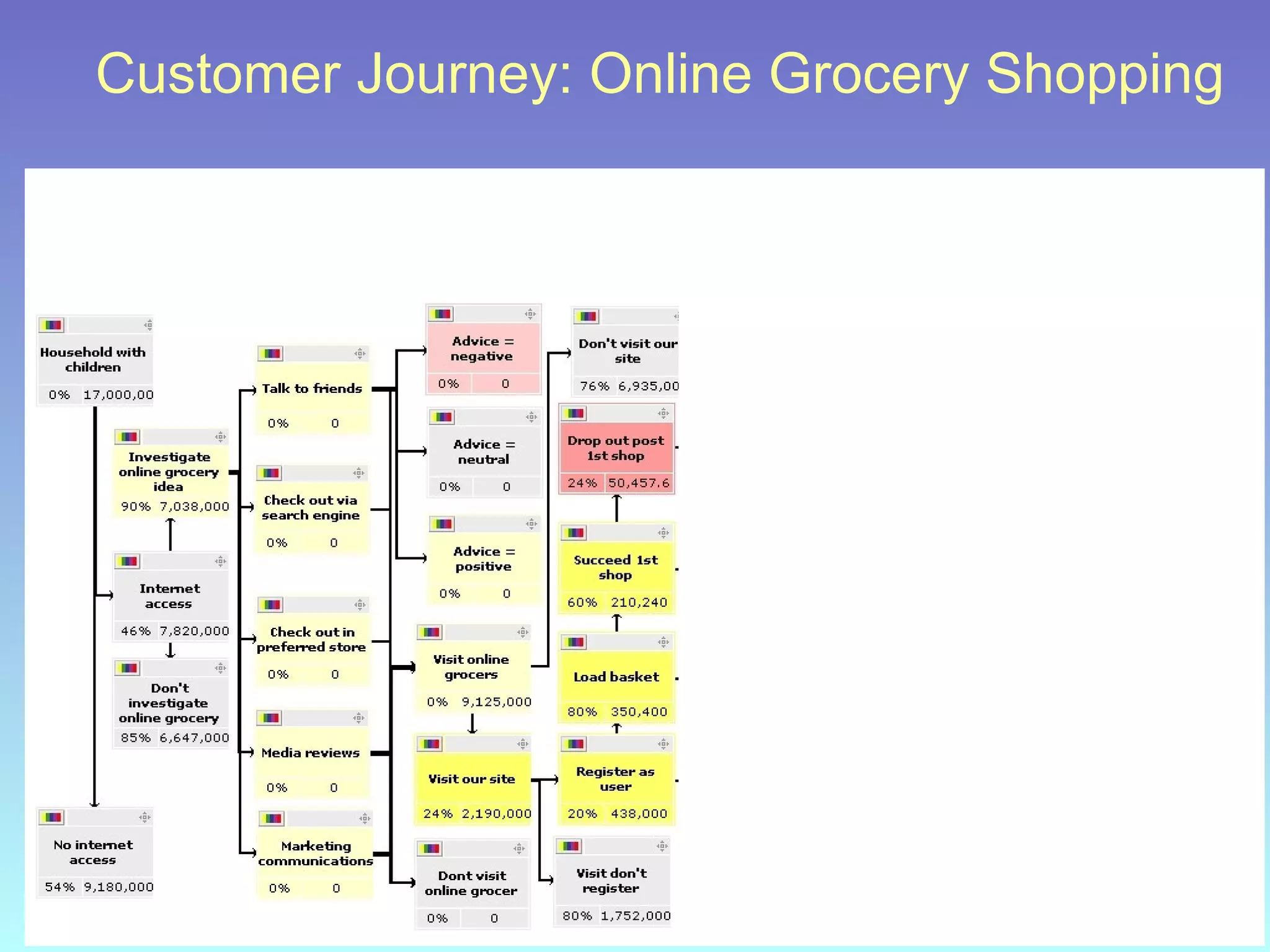 Customer Journey: Online Grocery Shopping

Household with children
0% 17,000,00

Investigate online grocery idea
90% 7,038,000

Internet access
46% 7,820,000

Don't investigate online grocery
85% 6,647,000

No internet access
54% 9,180,000

Talk to friends
0% 0

Check out via search engine
0% 0

Check out in preferred store
0% 0

Media reviews
0% 0

Marketing communications
0% 0

Advice = negative
0% 0

Advice = neutral
0% 0

Advice = positive
0% 0

Visit online grocers
0% 9,125,000

Visit our site
24% 2,190,000

Dont visit online grocer
0% 0

Don't visit our site
76% 6,935,00

Drop out post 1st shop
24% 50,457.6

Succeed 1st shop
60% 210,240

Load basket
80% 350,400

Register as user
20% 438,000

Visit don't register
80% 1,752,000